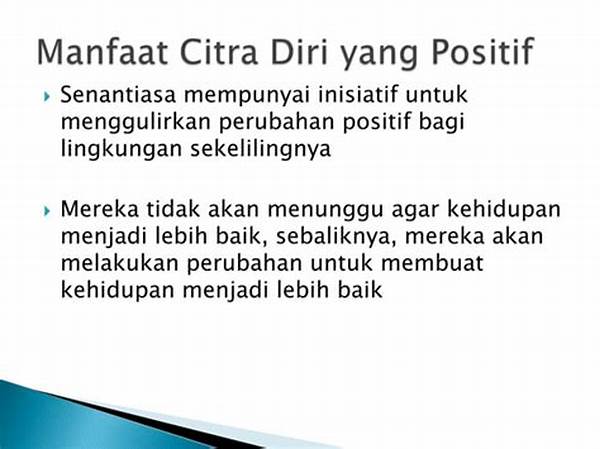 Manfaat Citra Diri yang Positif

Senantiasa mempunyai inisiatif untuk menggulirkan perubahan positif bagi lingkungan sekelilingnya

Mereka tidak akan menunggu agar kehidupan menjadi lebih baik, sebaliknya, mereka akan melakukan perubahan untuk membuat kehidupan menjadi lebih baik